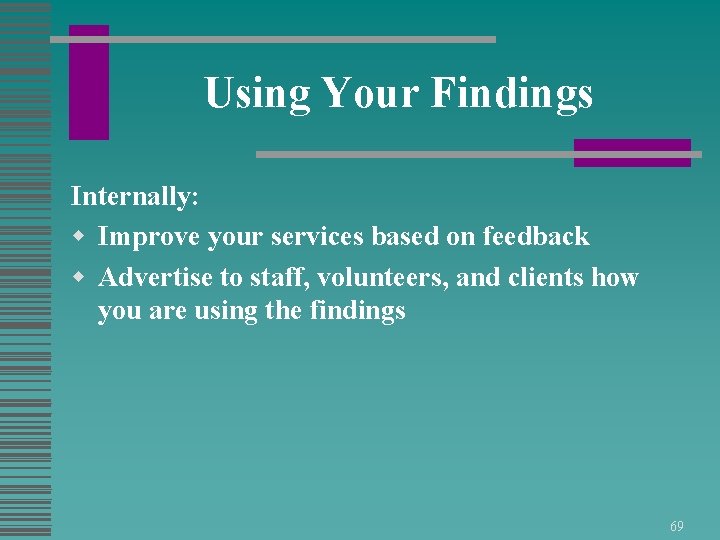 Using Your Findings

Internally:

- Improve your services based on feedback
- Advertise to staff, volunteers, and clients how you are using the findings

69